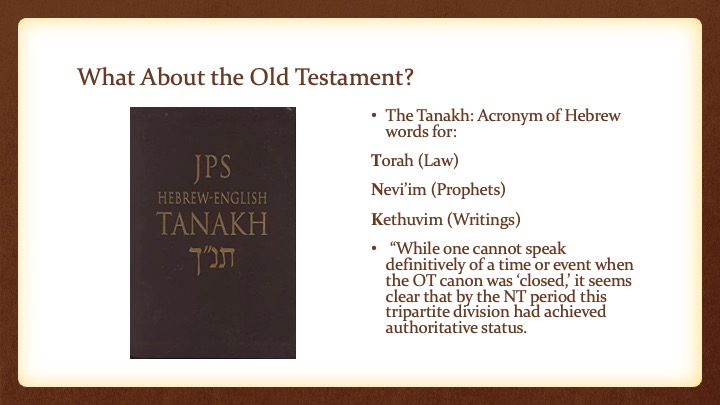 What About the Old Testament?

JPS
HEBREW-ENGLISH
TANAKH
תנ״ך

• The Tanakh: Acronym of Hebrew words for:

Torah (Law)

Nevi'im (Prophets)

Kethuvim (Writings)

• "While one cannot speak definitively of a time or event when the OT canon was 'closed,' it seems clear that by the NT period this tripartite division had achieved authoritative status.